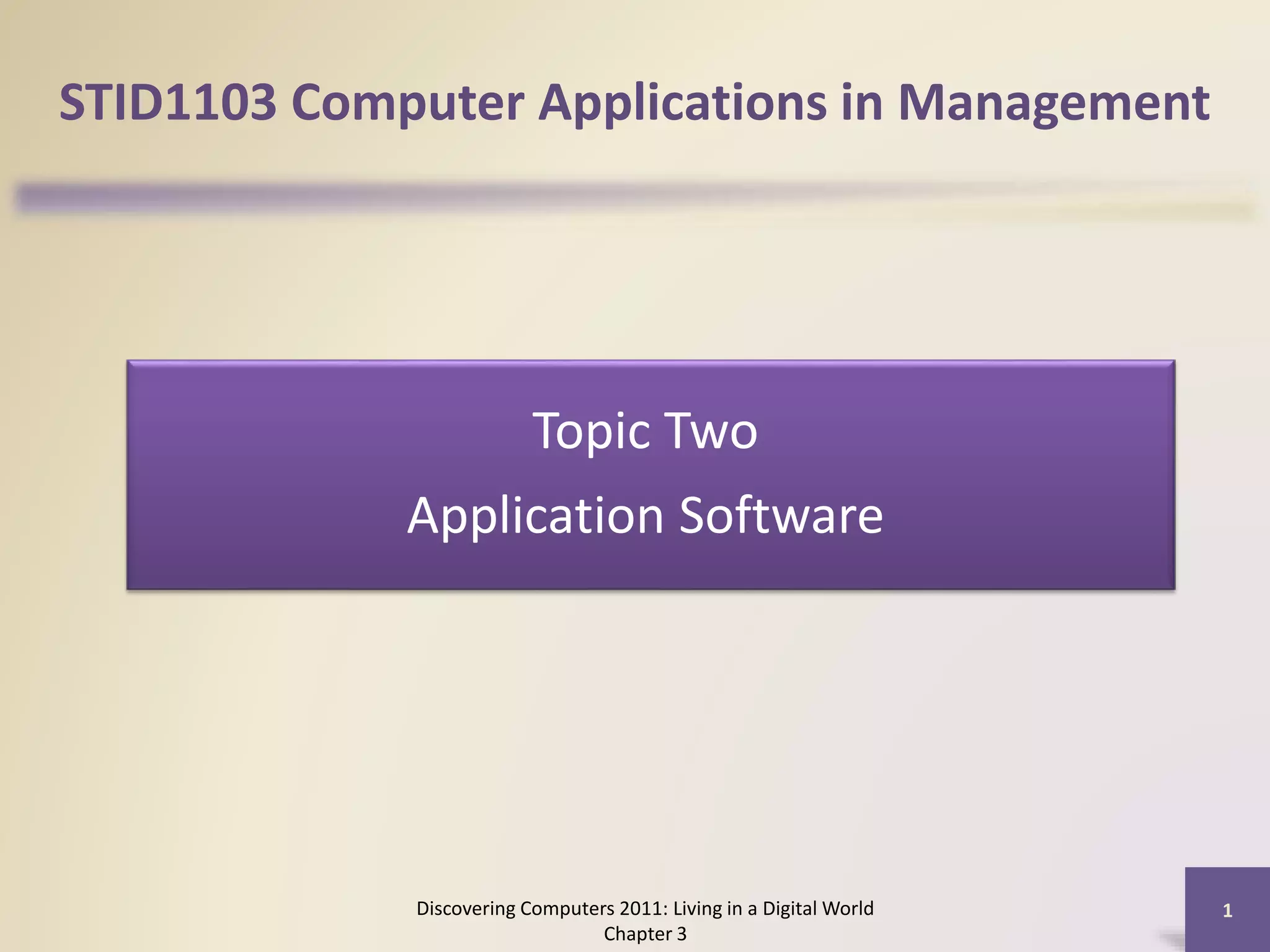 STID1103 Computer Applications in Management

Topic Two
Application Software

Discovering Computers 2011: Living in a Digital World
Chapter 3

1